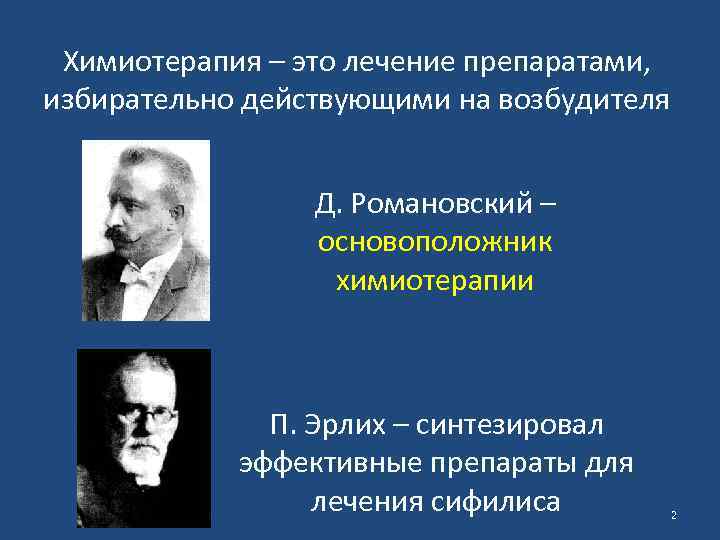 Химиотерапия – это лечение препаратами, избирательно действующими на возбудителя

Д. Романовский – основоположник химиотерапии

П. Эрлих – синтезировал эффективные препараты для лечения сифилиса

2